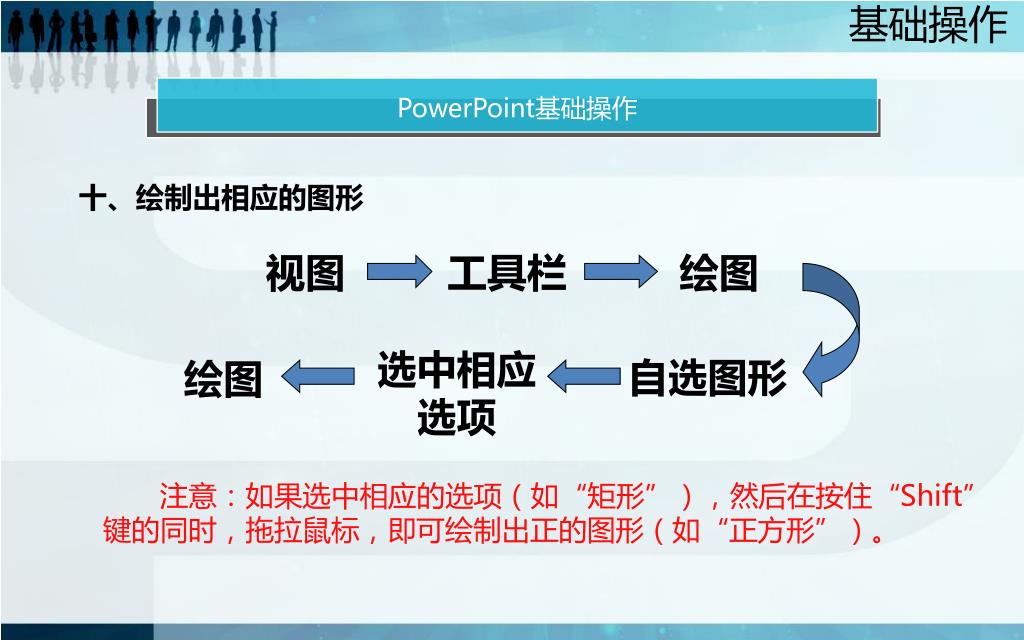 基础操作

PowerPoint基础操作

十、绘制出相应的图形

视图 工具栏 绘图

自选图形 选中相应选项 绘图

注意：如果选中相应的选项（如“矩形”），然后在按住“Shift”键的同时，拖拉鼠标，即可绘制出正的图形（如“正方形”）。